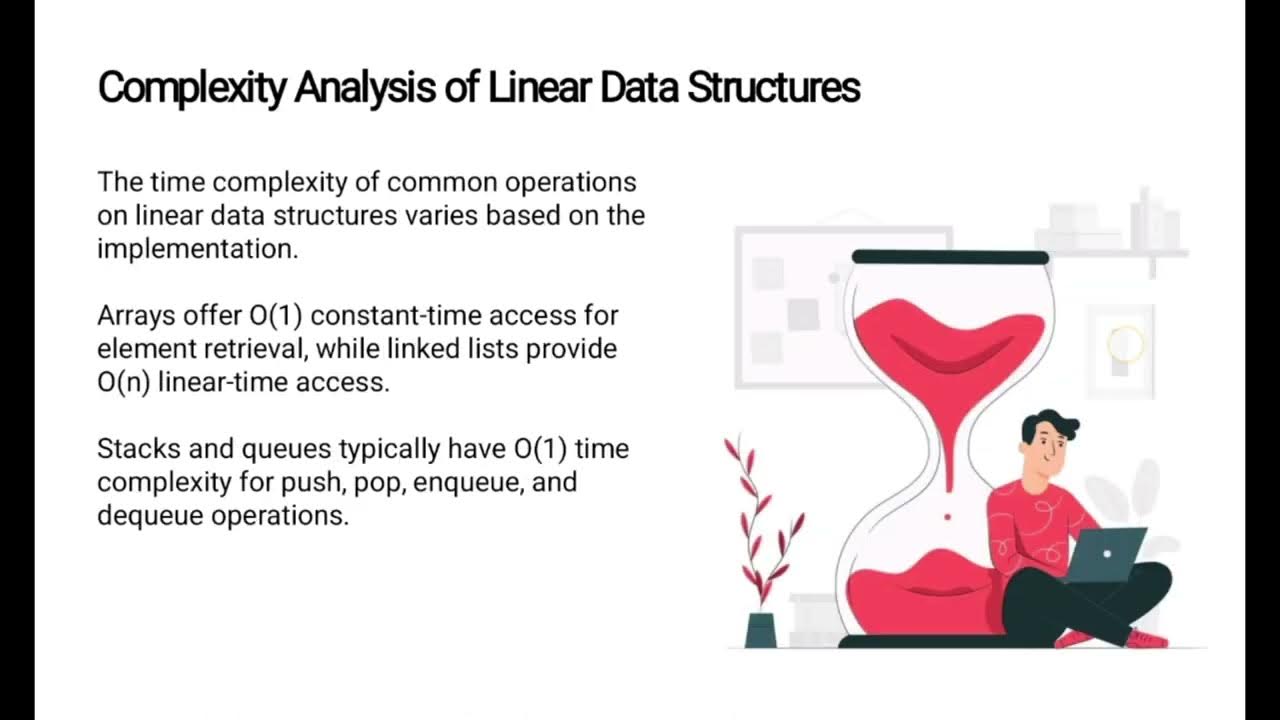 Complexity Analysis of Linear Data Structures

The time complexity of common operations on linear data structures varies based on the implementation.

Arrays offer O(1) constant-time access for element retrieval, while linked lists provide O(n) linear-time access.

Stacks and queues typically have O(1) time complexity for push, pop, enqueue, and dequeue operations.